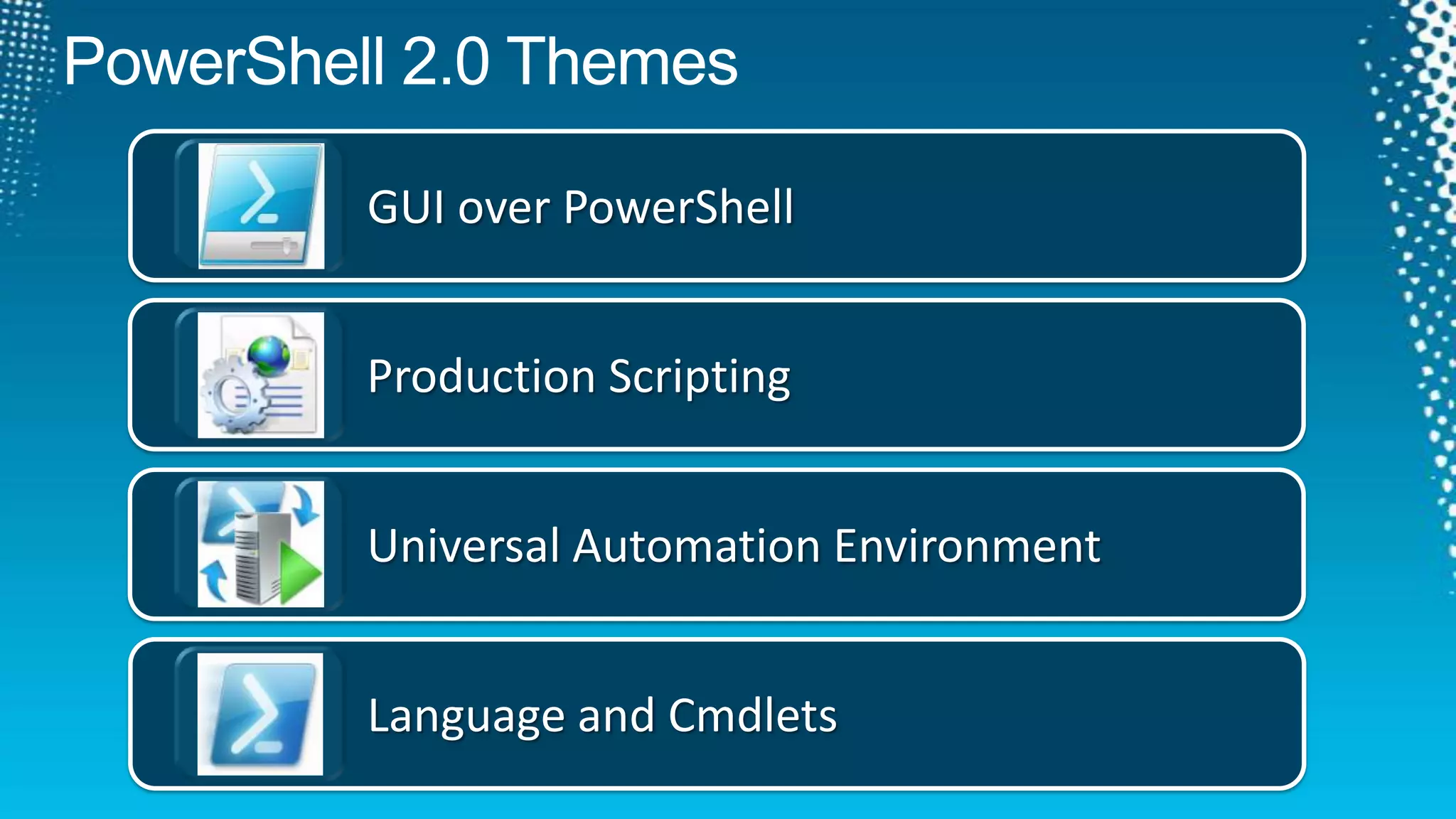 PowerShell 2.0 Themes

GUI over PowerShell

Production Scripting

Universal Automation Environment

Language and Cmdlets